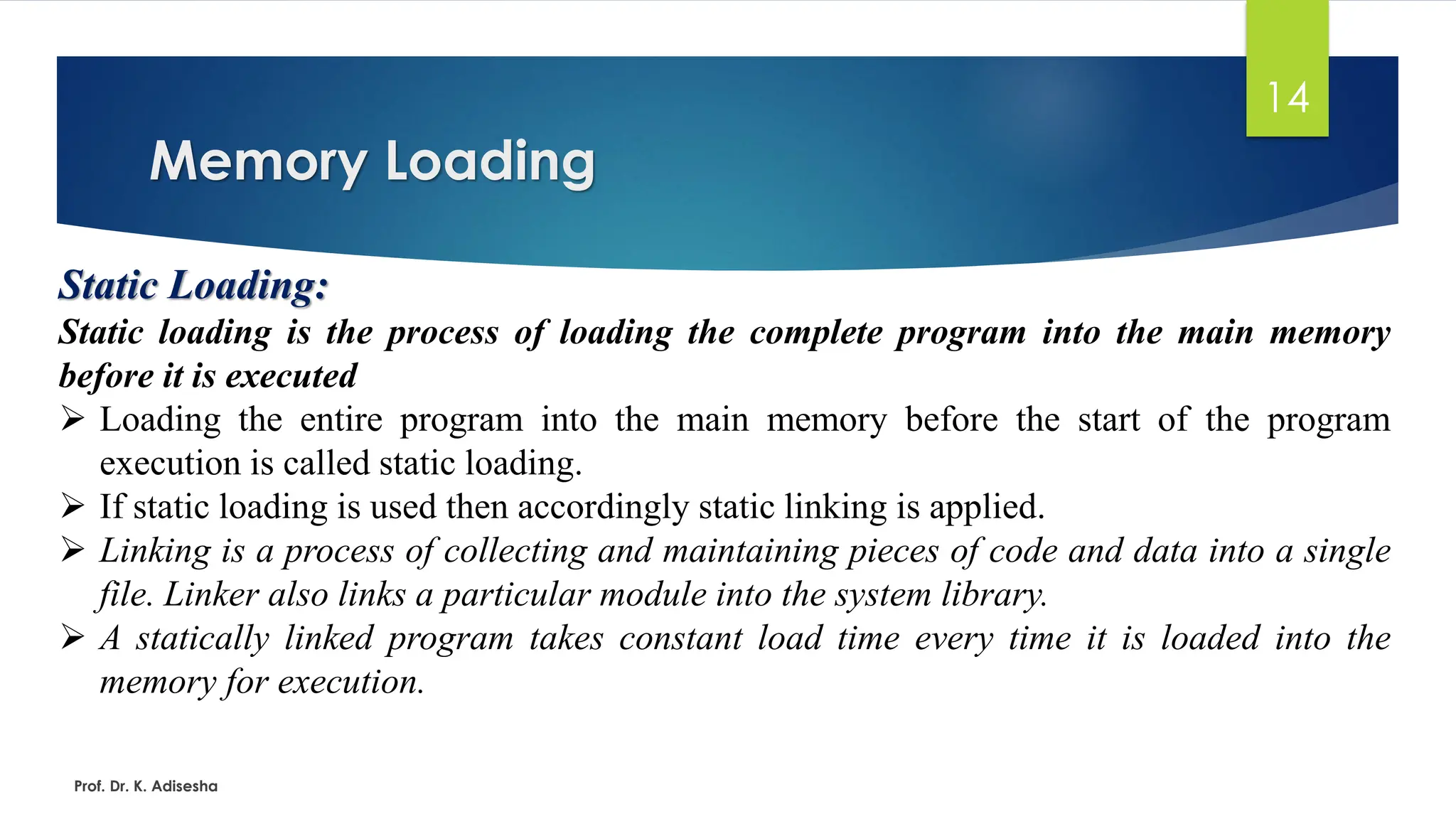 14

Memory Loading

Static Loading:

Static loading is the process of loading the complete program into the main memory before it is executed

➢ Loading the entire program into the main memory before the start of the program execution is called static loading.

➢ If static loading is used then accordingly static linking is applied.

➢ Linking is a process of collecting and maintaining pieces of code and data into a single file. Linker also links a particular module into the system library.

➢ A statically linked program takes constant load time every time it is loaded into the memory for execution.

Prof. Dr. K. Adisesha